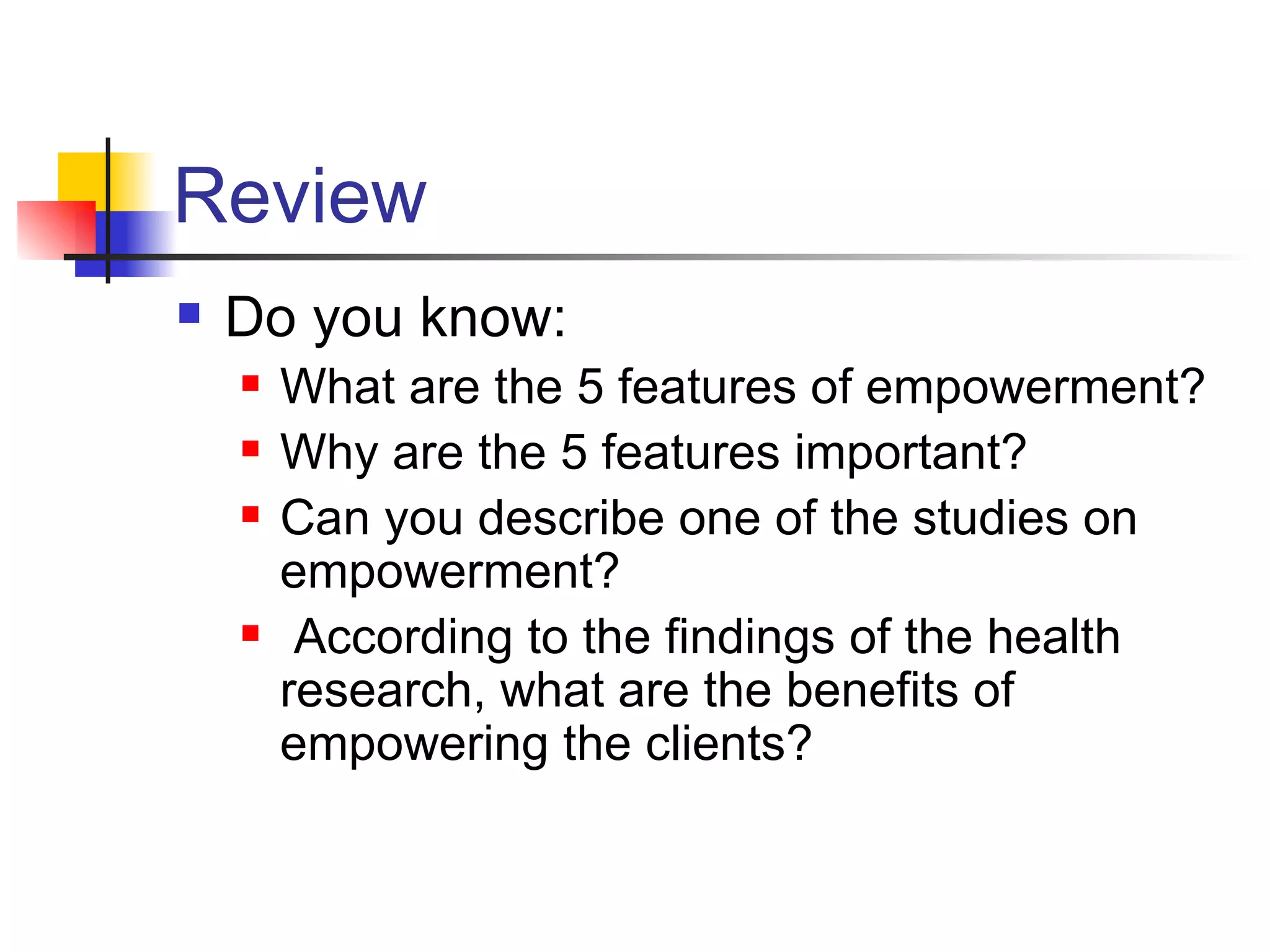 Review

- Do you know:
  - What are the 5 features of empowerment?
  - Why are the 5 features important?
  - Can you describe one of the studies on empowerment?
  - According to the findings of the health research, what are the benefits of empowering the clients?